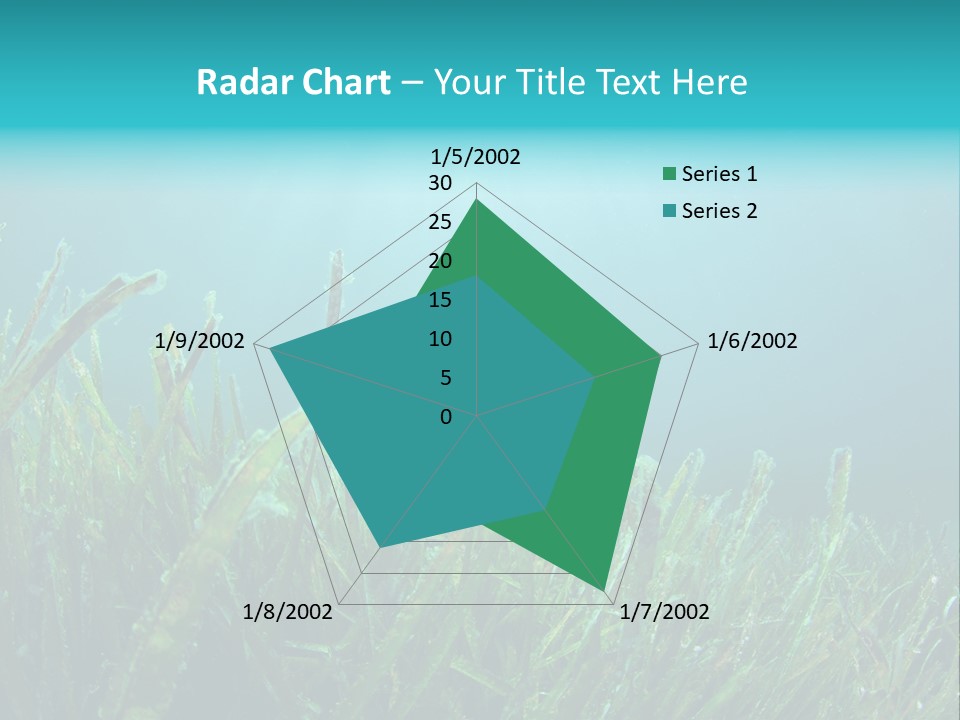 Radar Chart – Your Title Text Here

1/5/2002

30
25
20
15
10
5
0

Series 1
Series 2

1/6/2002

1/7/2002

1/8/2002

1/9/2002